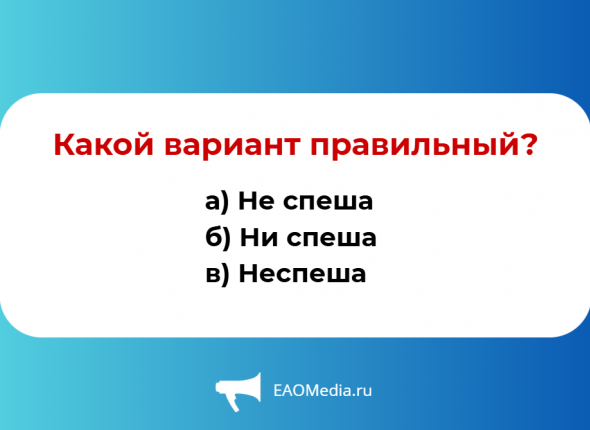 Какой вариант правильный?

а) Не спеша
б) Ни спеша
в) Неспеша

EAOMedia.ru